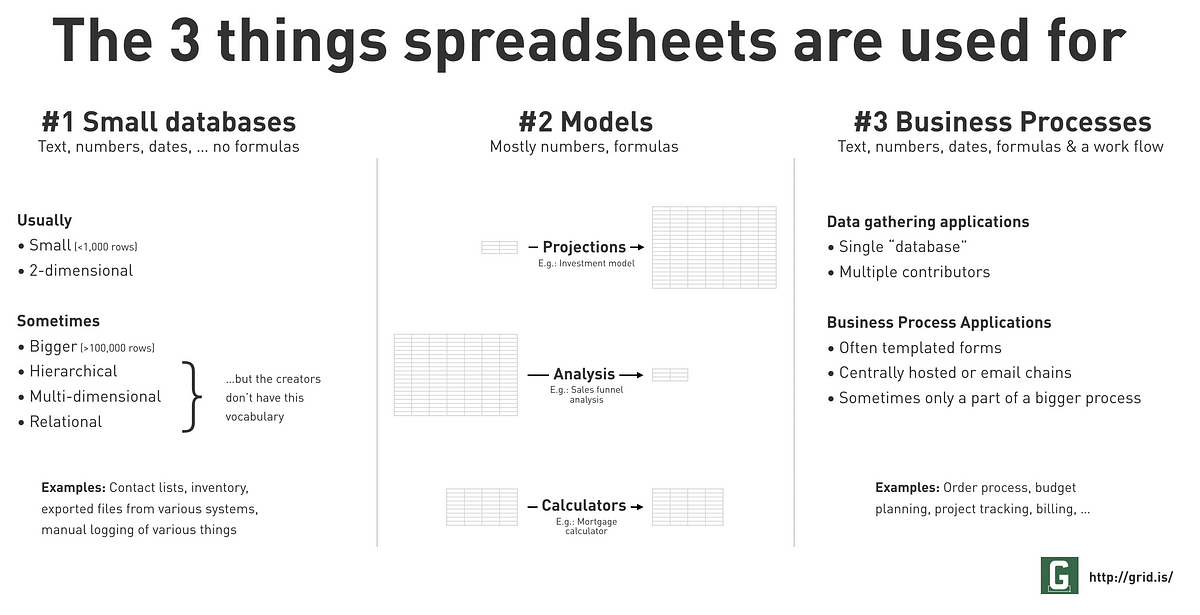 The 3 things spreadsheets are used for

#1 Small databases
Text, numbers, dates, ... no formulas

Usually
• Small (<1,000 rows)
• 2-dimensional

Sometimes
• Bigger (>100,000 rows)
• Hierarchical
• Multi-dimensional
• Relational

...but the creators don't have this vocabulary

Examples: Contact lists, inventory, exported files from various systems, manual logging of various things

#2 Models
Mostly numbers, formulas

— Projections →
E.g.: Investment model

— Analysis →
E.g.: Sales funnel analysis

— Calculators →
E.g.: Mortgage calculator

#3 Business Processes
Text, numbers, dates, formulas & a work flow

Data gathering applications
• Single "database"
• Multiple contributors

Business Process Applications
• Often templated forms
• Centrally hosted or email chains
• Sometimes only a part of a bigger process

Examples: Order process, budget planning, project tracking, billing, ...

G

http://grid.is/